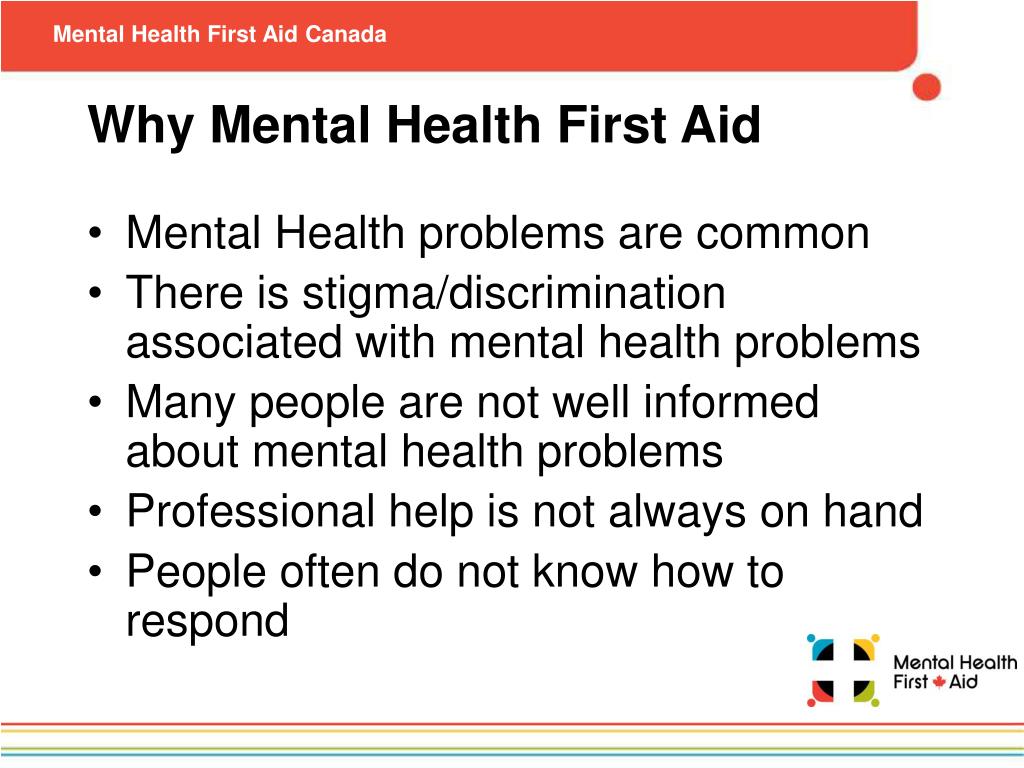 Mental Health First Aid Canada

Why Mental Health First Aid

• Mental Health problems are common
• There is stigma/discrimination associated with mental health problems
• Many people are not well informed about mental health problems
• Professional help is not always on hand
• People often do not know how to respond

Mental Health First Aid